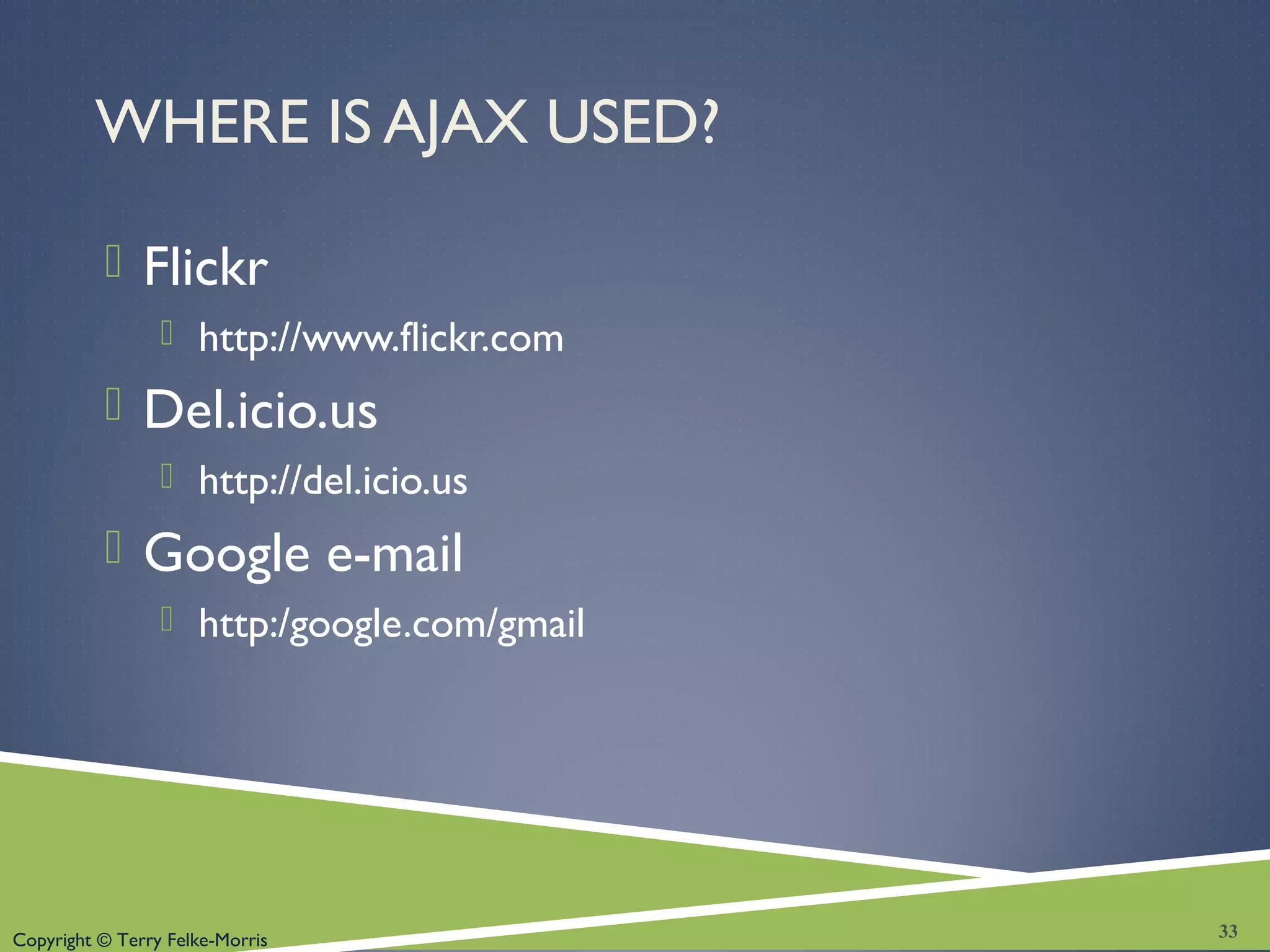 WHERE IS AJAX USED?

Flickr

http://www.flickr.com

Del.icio.us

http://del.icio.us

Google e-mail

http:/google.com/gmail

Copyright © Terry Felke-Morris

33